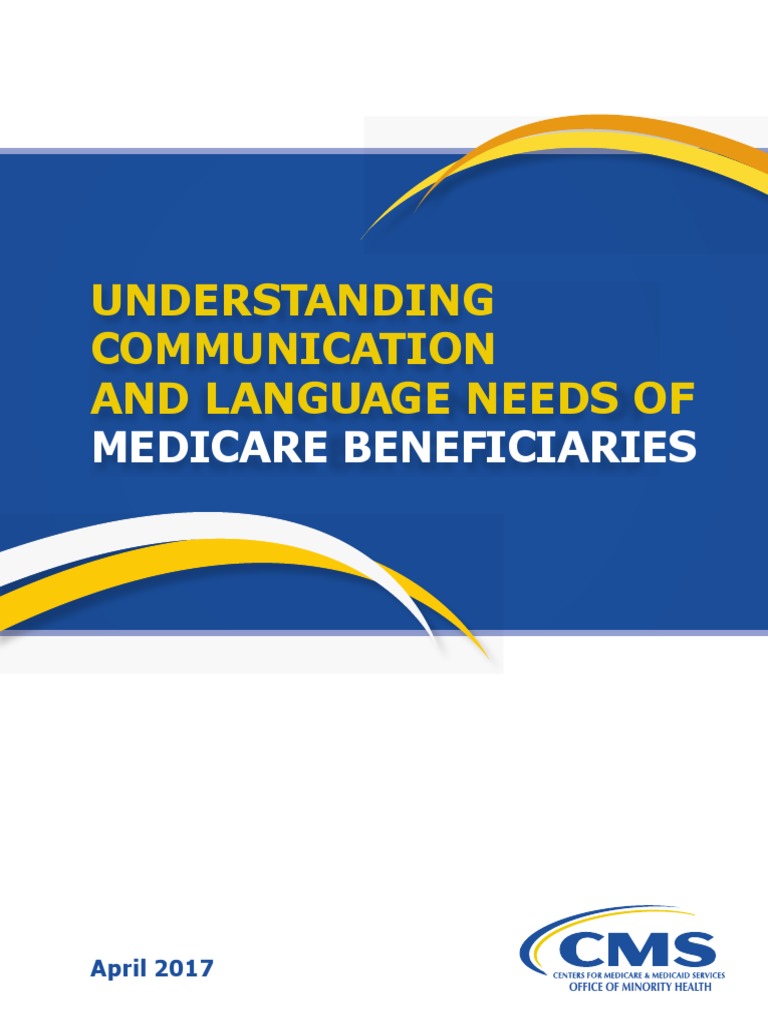 UNDERSTANDING COMMUNICATION AND LANGUAGE NEEDS OF MEDICARE BENEFICIARIES

April 2017

CMS
CENTERS FOR MEDICARE & MEDICAID SERVICES
OFFICE OF MINORITY HEALTH